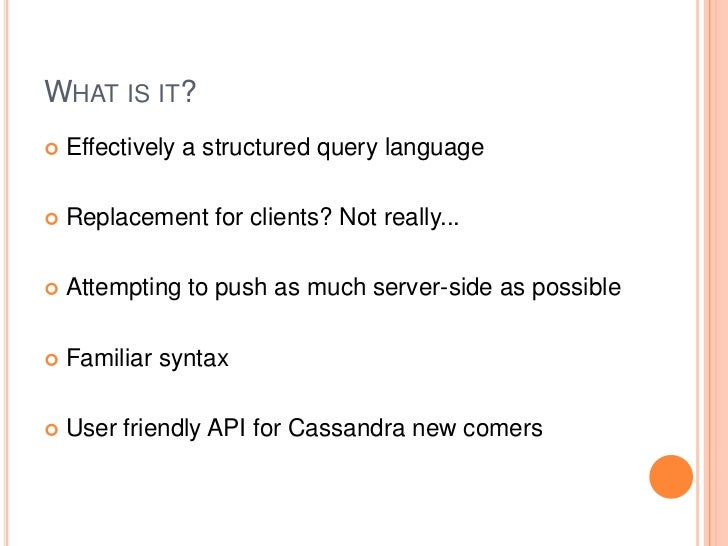 WHAT IS IT?

Effectively a structured query language

Replacement for clients? Not really...

Attempting to push as much server-side as possible

Familiar syntax

User friendly API for Cassandra new comers